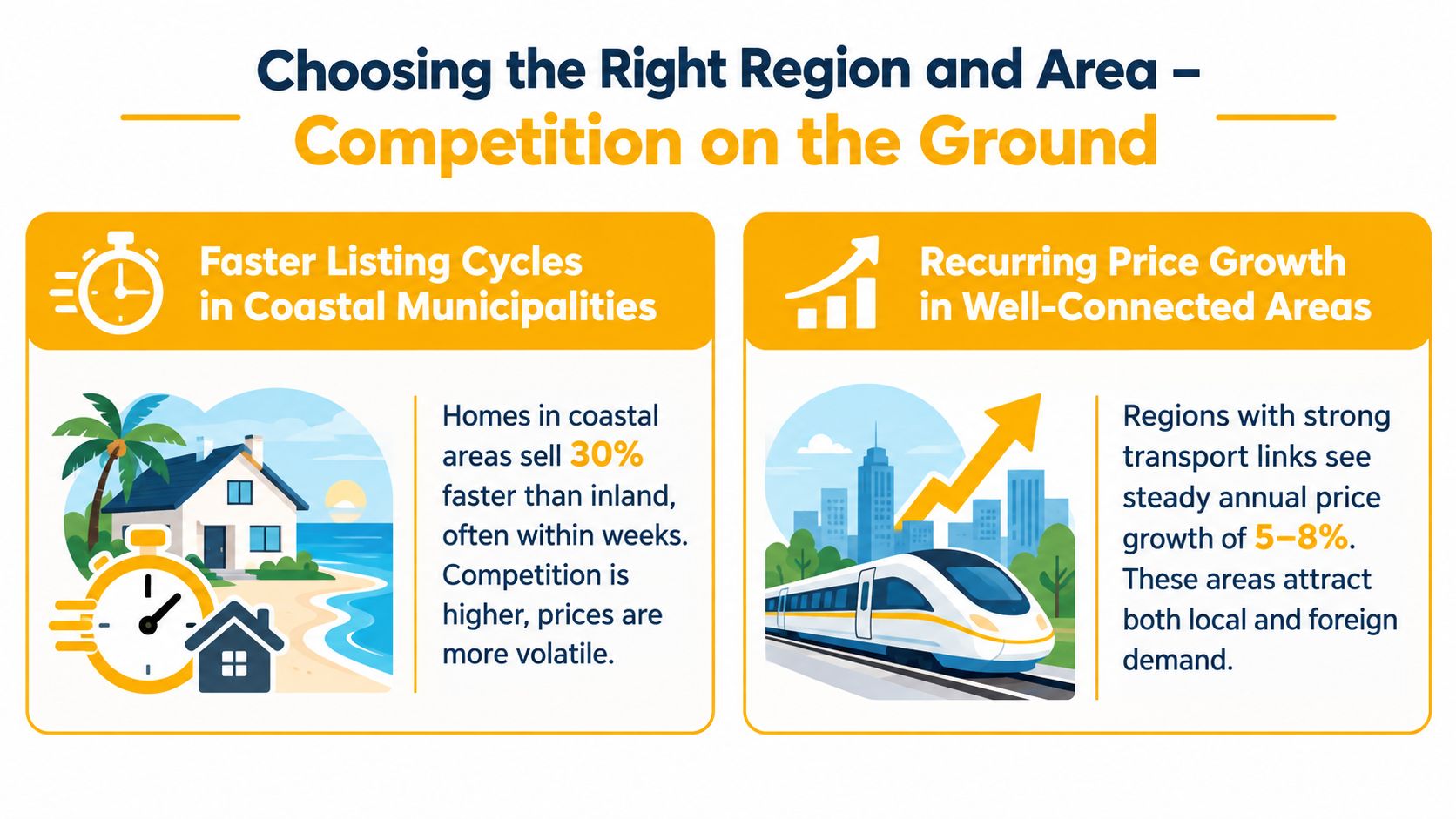 Choosing the Right Region and Area –
Competition on the Ground

Faster Listing Cycles in Coastal Municipalities

Homes in coastal areas sell 30% faster than inland, often within weeks. Competition is higher, prices are more volatile.

Recurring Price Growth in Well-Connected Areas

Regions with strong transport links see steady annual price growth of 5–8%. These areas attract both local and foreign demand.